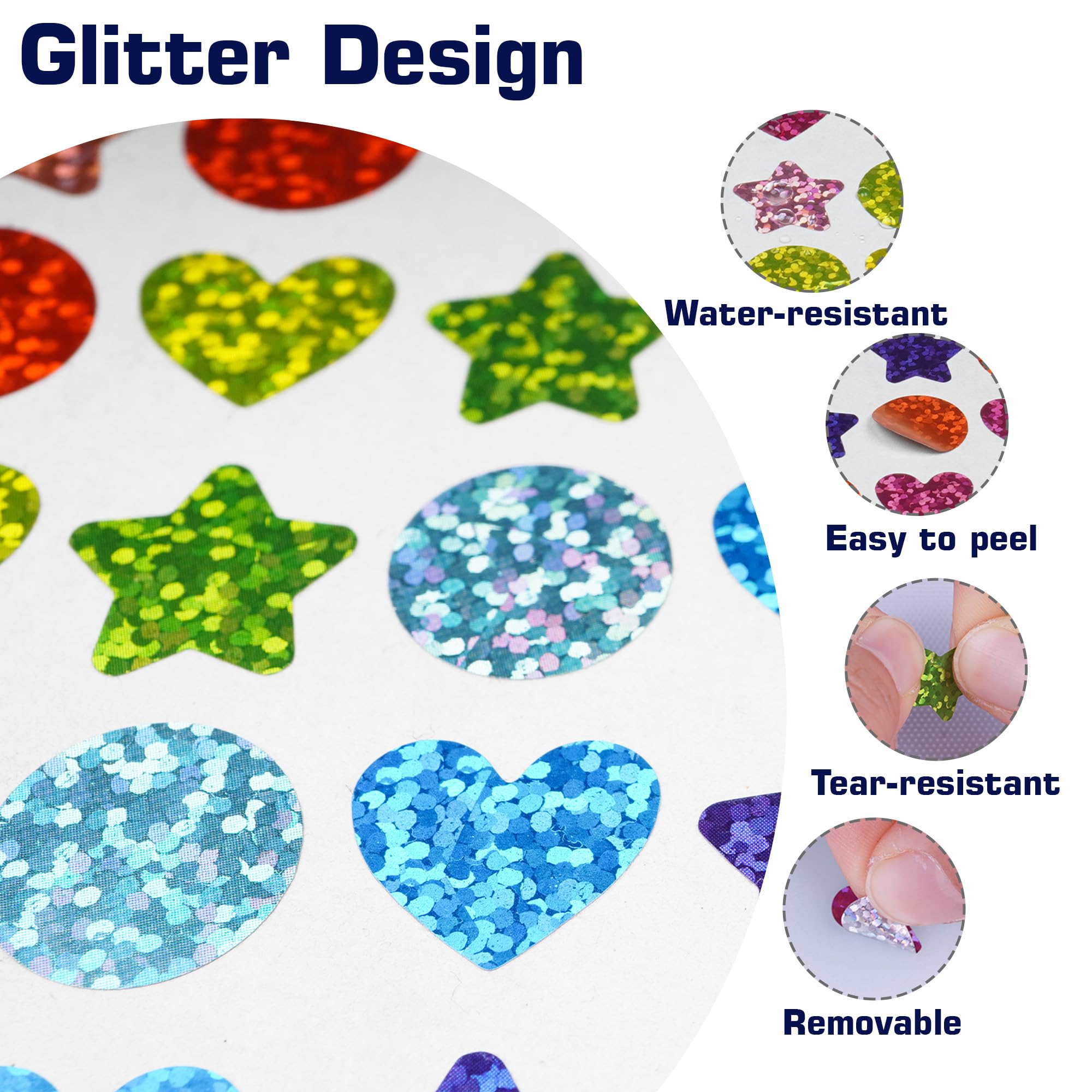 Glitter Design

Water-resistant

Easy to peel

Tear-resistant

Removable